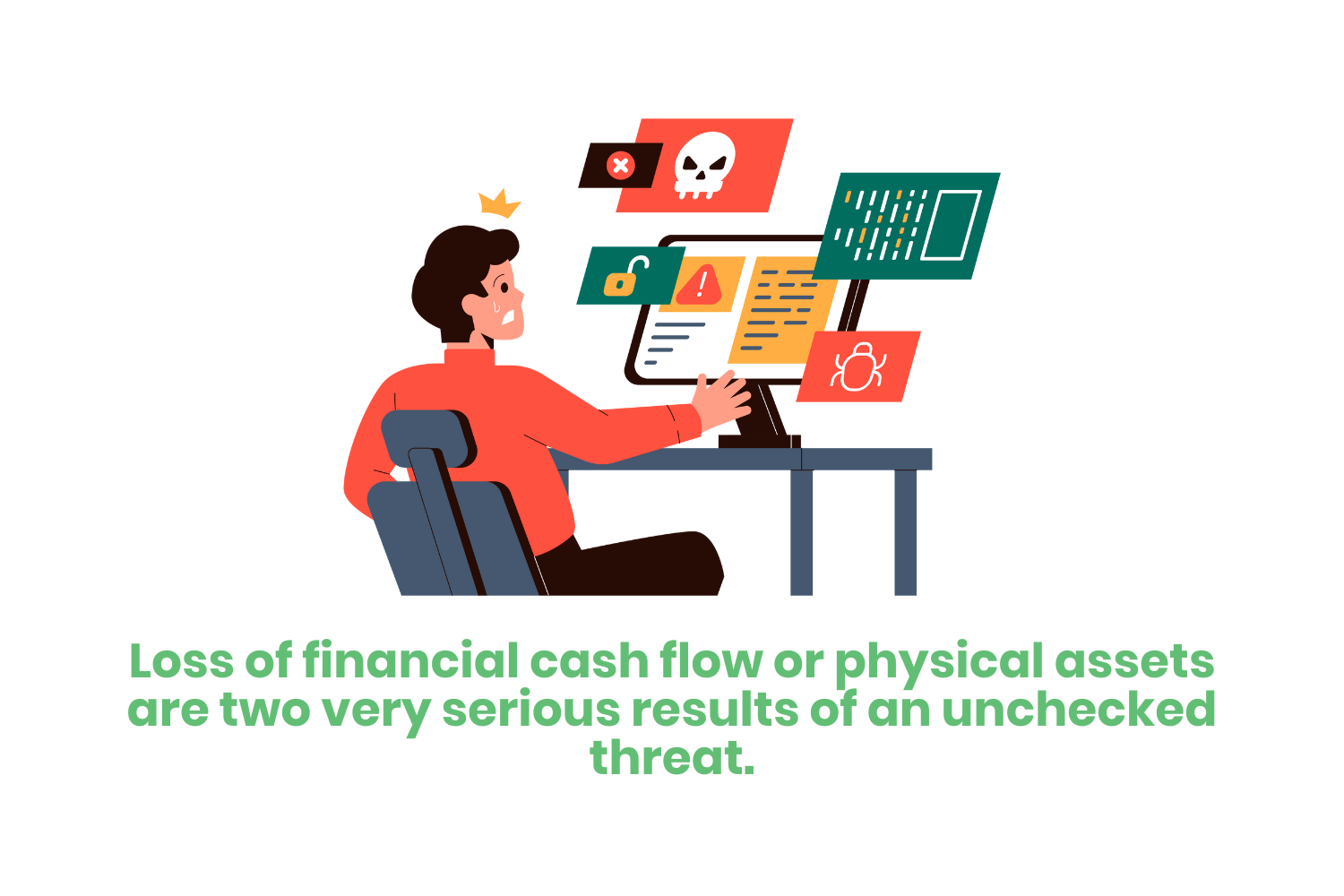 Loss of financial cash flow or physical assets are two very serious results of an unchecked threat.